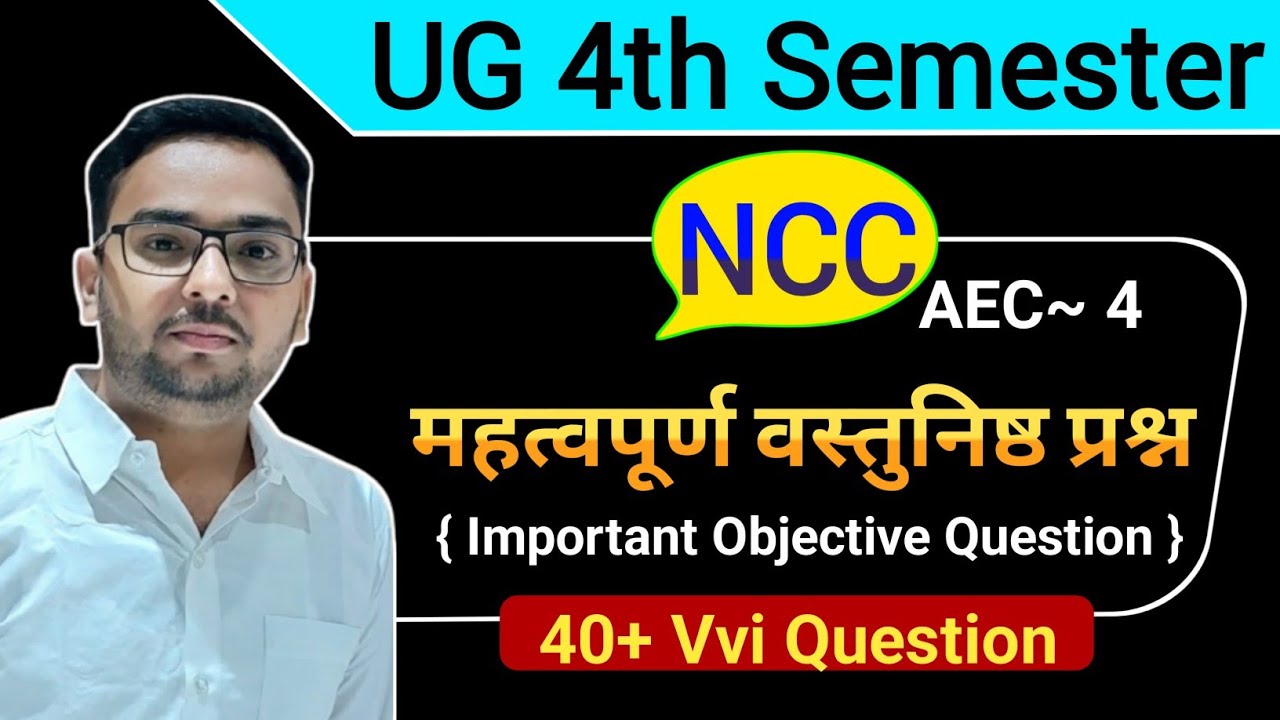 UG 4th Semester

NCC

AEC~ 4

महत्वपूर्ण वस्तुनिष्ठ प्रश्न

{ Important Objective Question }

40+ Vvi Question